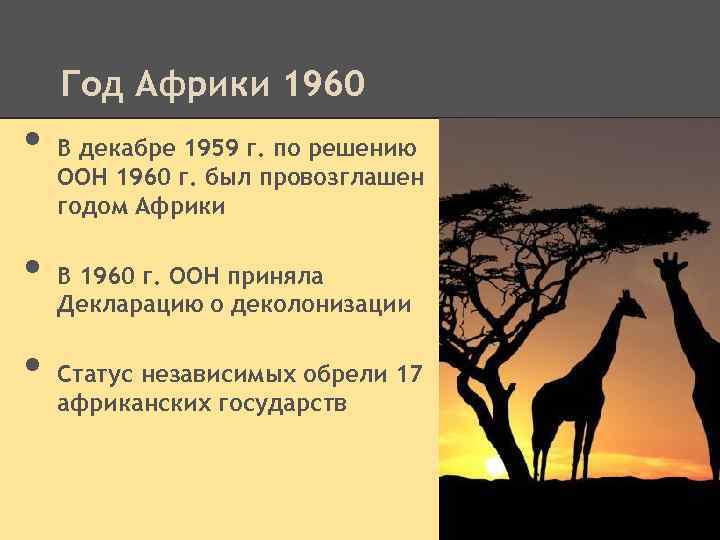 Год Африки 1960

• В декабре 1959 г. по решению ООН 1960 г. был провозглашен годом Африки

• В 1960 г. ООН приняла Декларацию о деколонизации

• Статус независимых обрели 17 африканских государств